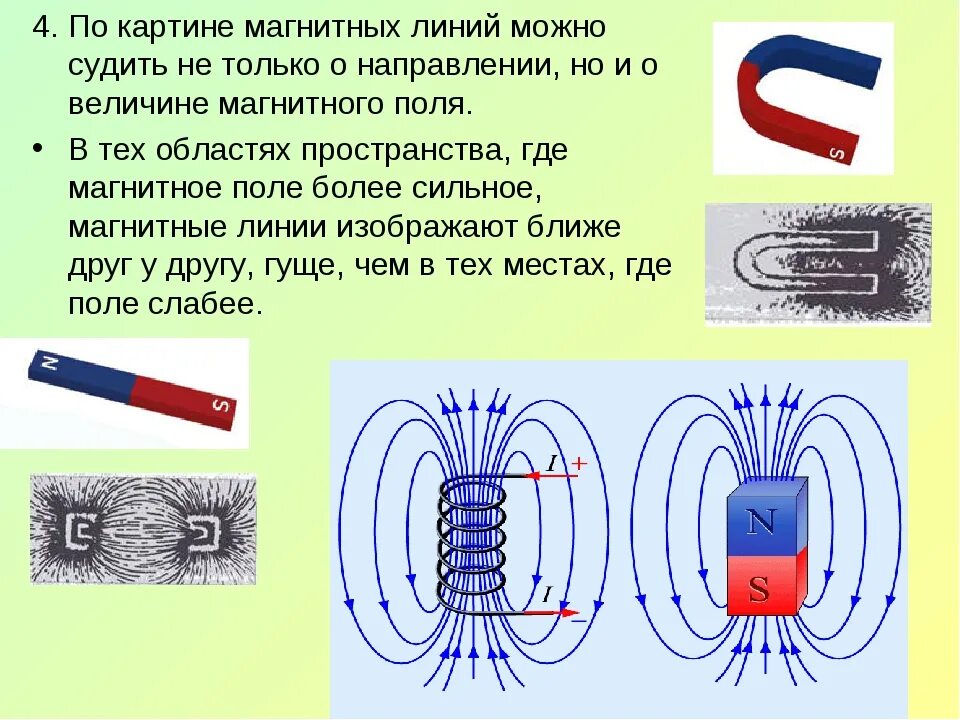 4. По картине магнитных линий можно судить не только о направлении, но и о величине магнитного поля.

• В тех областях пространства, где магнитное поле более сильное, магнитные линии изображают ближе друг у другу, гуще, чем в тех местах, где поле слабее.

S

N

S

$I$ +

$I$ −

N

S